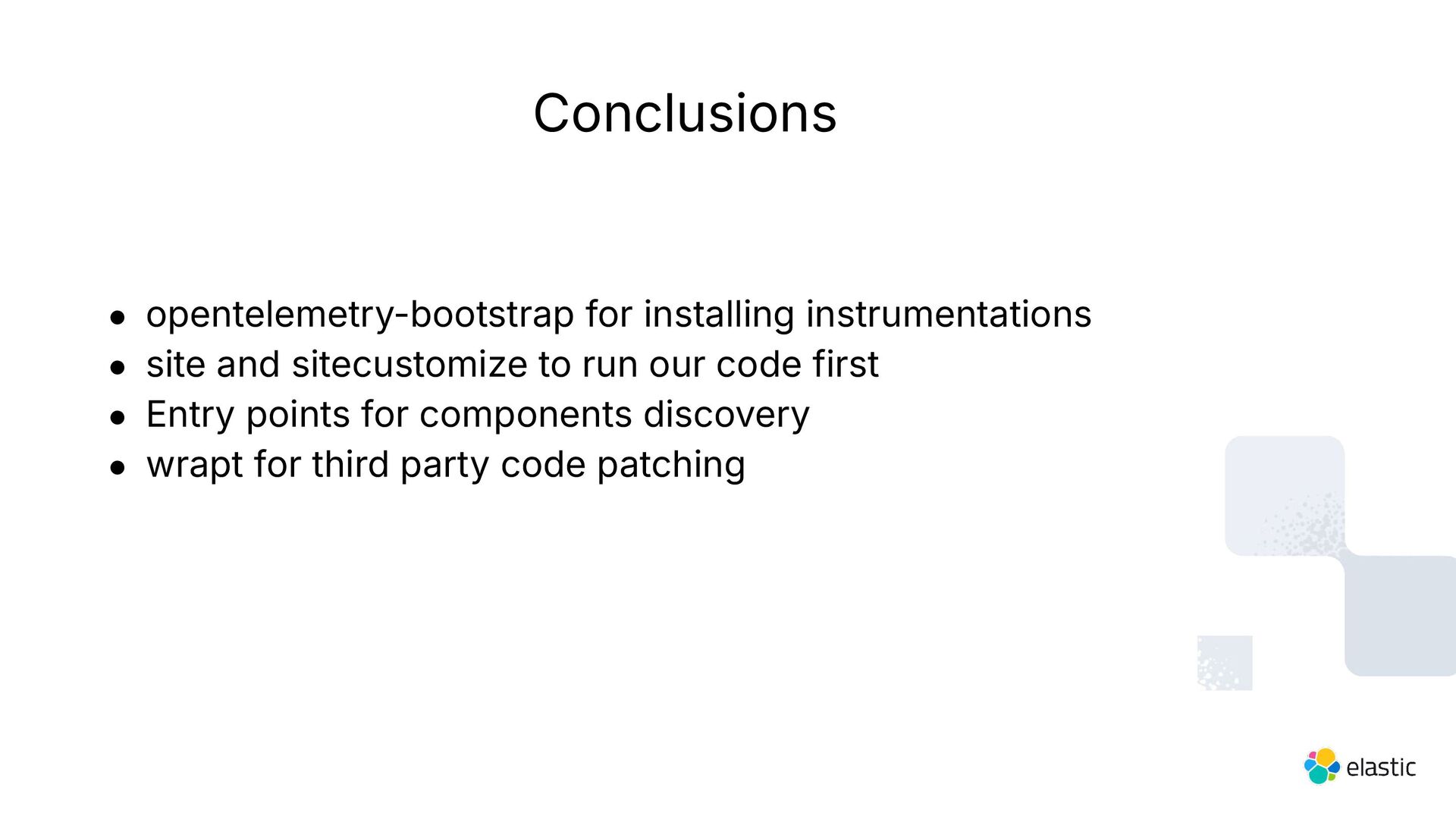 Conclusions

- opentelemetry-bootstrap for installing instrumentations
- site and sitecustomize to run our code first
- Entry points for components discovery
- wrapt for third party code patching

elastic